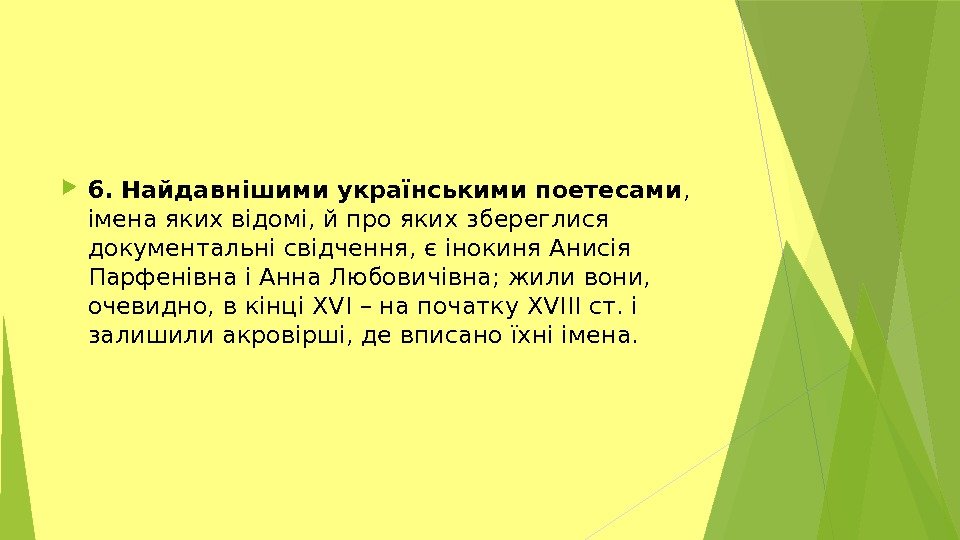 6. Найдавнішими українськими поетесами, імена яких відомі, й про яких збереглися документальні свідчення, є інокиня Анисія Парфенівна і Анна Любовичівна; жили вони, очевидно, в кінці XVI – на початку XVIII ст. і залишили акровірші, де вписано їхні імена.